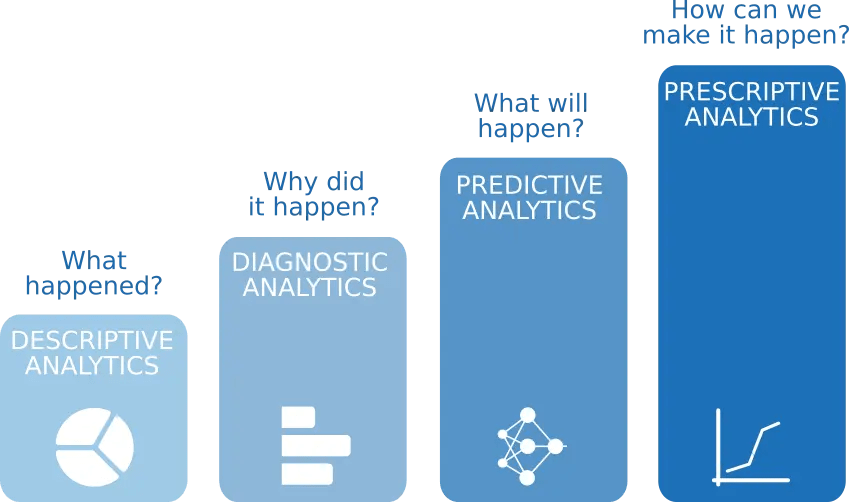 What happened?

DESCRIPTIVE ANALYTICS

Why did it happen?

DIAGNOSTIC ANALYTICS

What will happen?

PREDICTIVE ANALYTICS

How can we make it happen?

PRESCRIPTIVE ANALYTICS